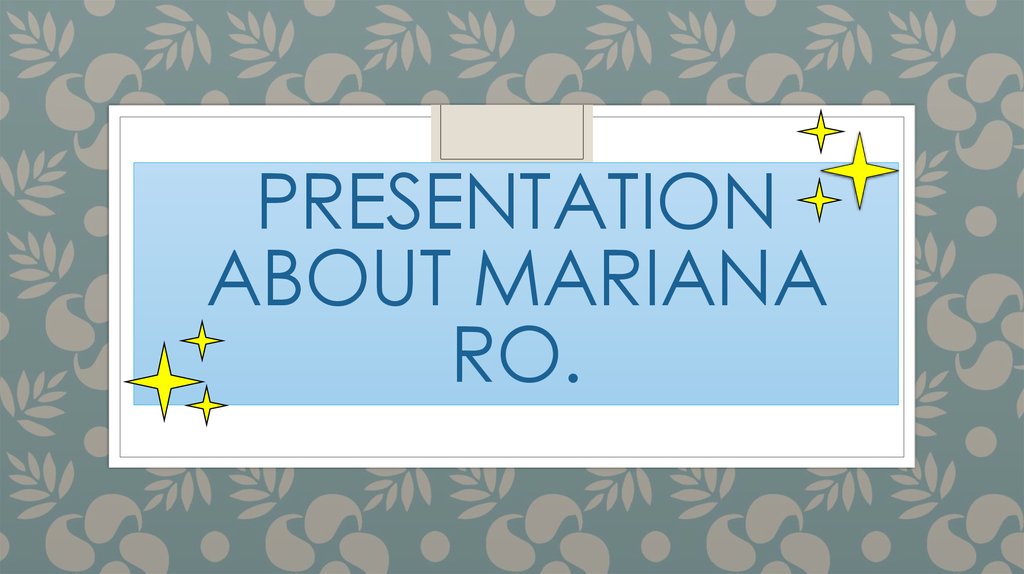 PRESENTATION ABOUT MARIANA RO.